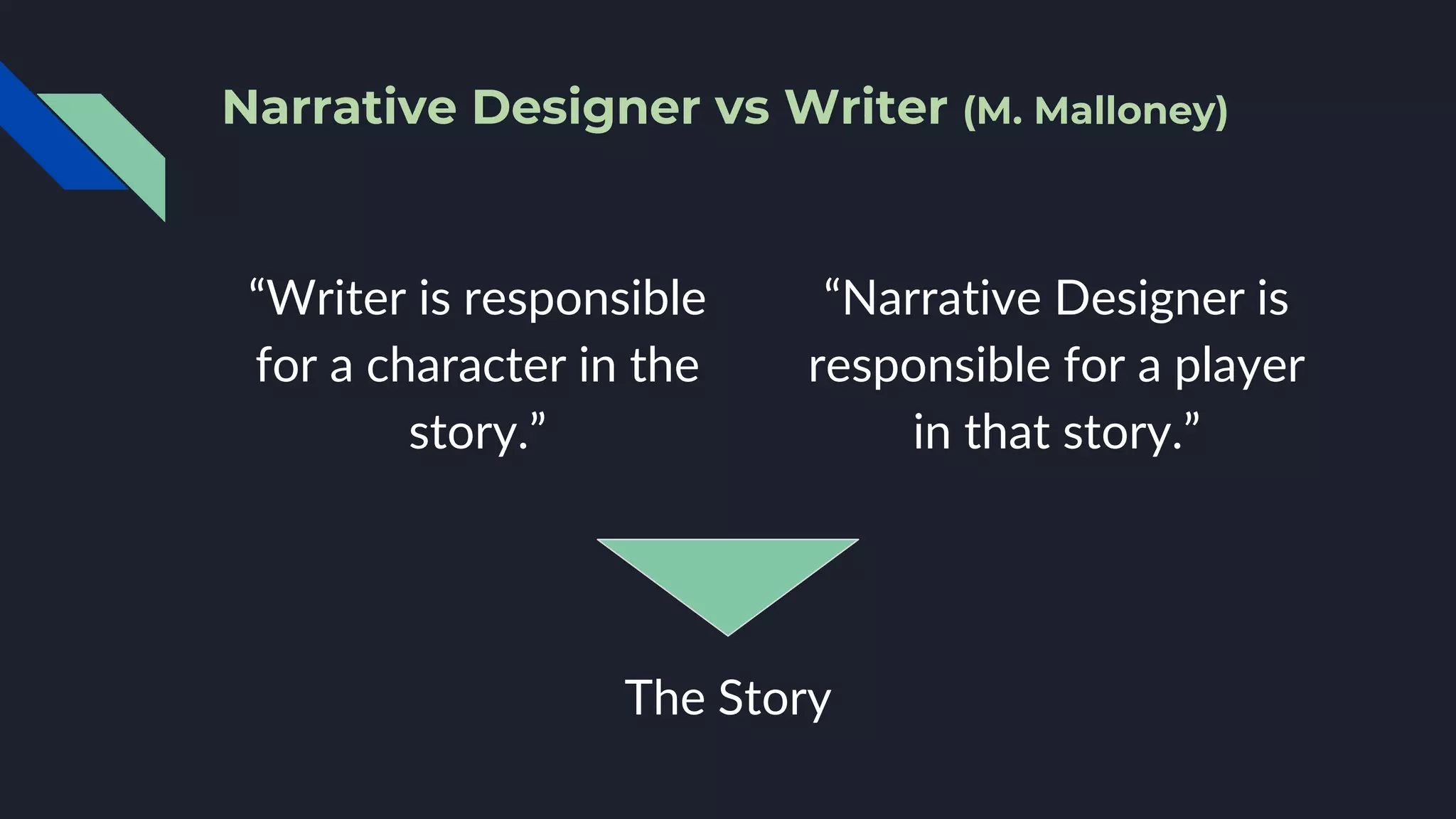 Narrative Designer vs Writer (M. Malloney)

“Writer is responsible for a character in the story.”

“Narrative Designer is responsible for a player in that story.”

The Story